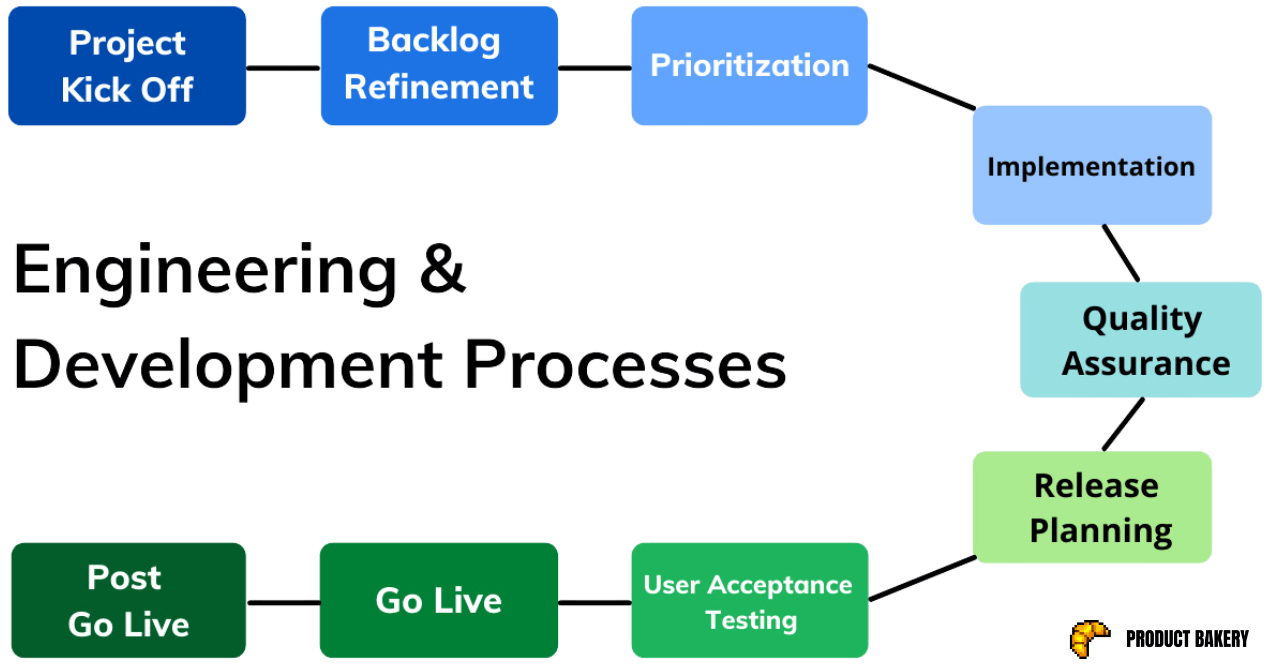 Project Kick Off

Backlog Refinement

Prioritization

Implementation

Engineering & Development Processes

Quality Assurance

Release Planning

User Acceptance Testing

Go Live

Post Go Live

PRODUCT BAKERY